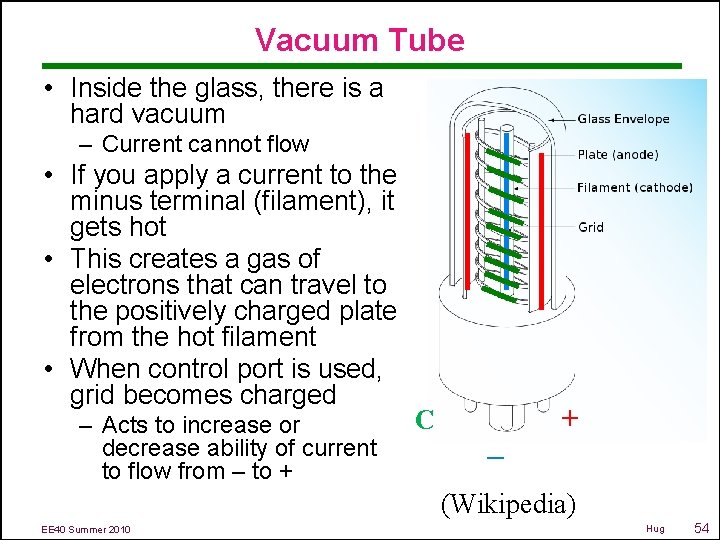 Vacuum Tube

• Inside the glass, there is a hard vacuum
 – Current cannot flow
• If you apply a current to the minus terminal (filament), it gets hot
• This creates a gas of electrons that can travel to the positively charged plate from the hot filament
• When control port is used, grid becomes charged
 – Acts to increase or decrease ability of current to flow from – to +

Glass Envelope
Plate (anode)
Filament (cathode)
Grid

C
+
–

(Wikipedia)

EE40 Summer 2010
Hug
54